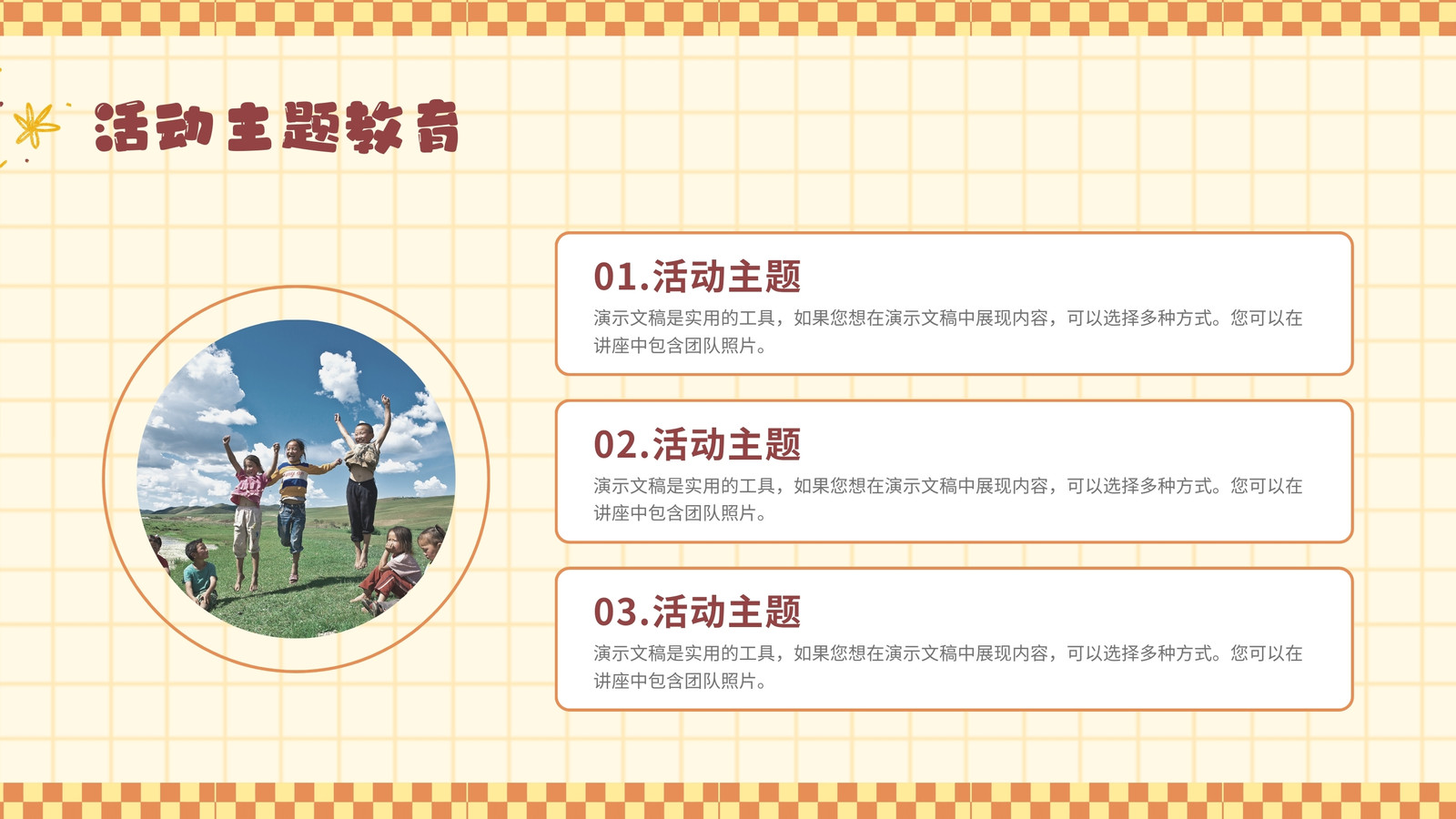 活动主题教育

01.活动主题

演示文稿是实用的工具，如果您想在演示文稿中展现内容，可以选择多种方式。您可以在讲座中包含团队照片。

02.活动主题

演示文稿是实用的工具，如果您想在演示文稿中展现内容，可以选择多种方式。您可以在讲座中包含团队照片。

03.活动主题

演示文稿是实用的工具，如果您想在演示文稿中展现内容，可以选择多种方式。您可以在讲座中包含团队照片。